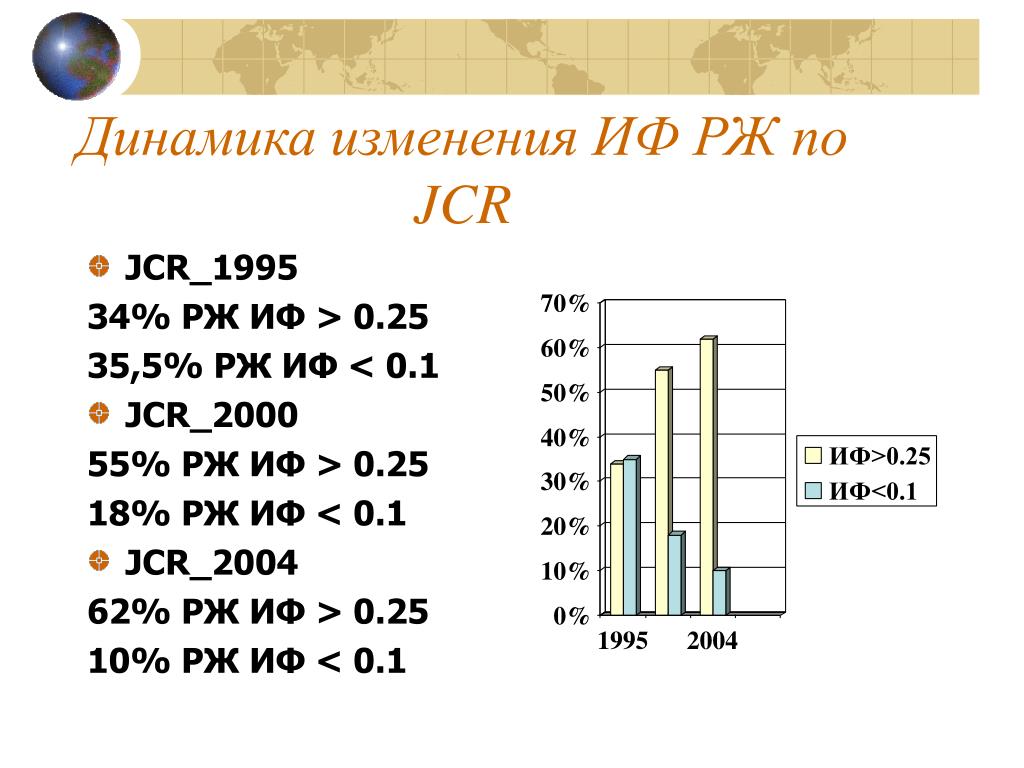 Динамика изменения ИФ РЖ по JCR

JCR_1995

34% РЖ ИФ > 0.25

35,5% РЖ ИФ < 0.1

JCR_2000

55% РЖ ИФ > 0.25

18% РЖ ИФ < 0.1

JCR_2004

62% РЖ ИФ > 0.25

10% РЖ ИФ < 0.1

70%
60%
50%
40%
30%
20%
10%
0%
1995
2004
ИФ>0.25
ИФ<0.1